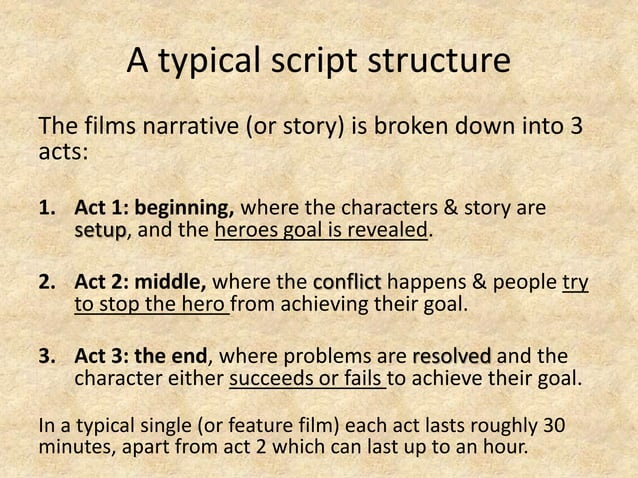 A typical script structure

The films narrative (or story) is broken down into 3 acts:

1. Act 1: beginning, where the characters & story are setup, and the heroes goal is revealed.

2. Act 2: middle, where the conflict happens & people try to stop the hero from achieving their goal.

3. Act 3: the end, where problems are resolved and the character either succeeds or fails to achieve their goal.

In a typical single (or feature film) each act lasts roughly 30 minutes, apart from act 2 which can last up to an hour.